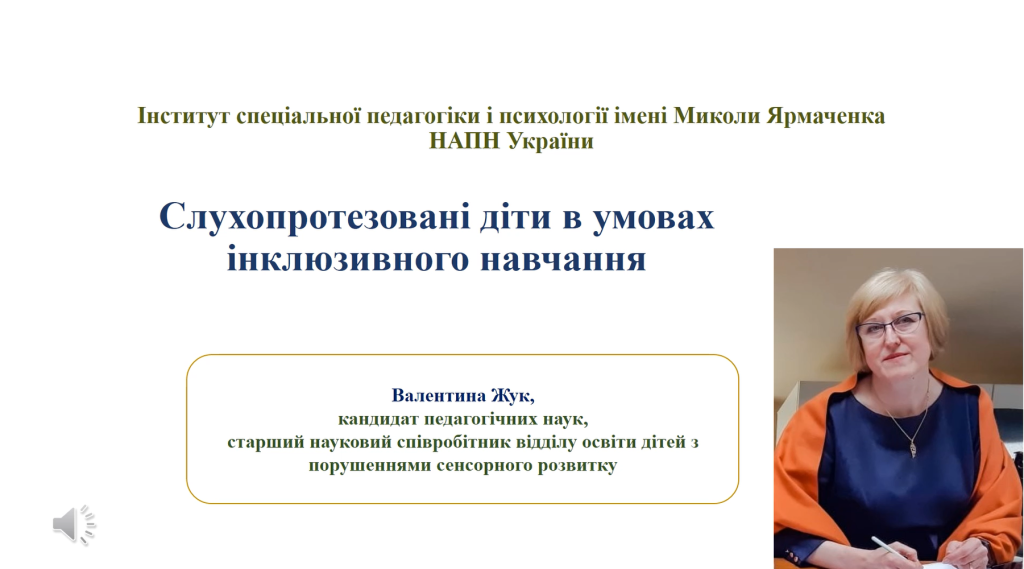 Інститут спеціальної педагогіки і психології імені Миколи Ярмаченка
НАПН України

Слухопротезовані діти в умовах інклюзивного навчання

Валентина Жук,
кандидат педагогічних наук,
старший науковий співробітник відділу освіти дітей з порушеннями сенсорного розвитку